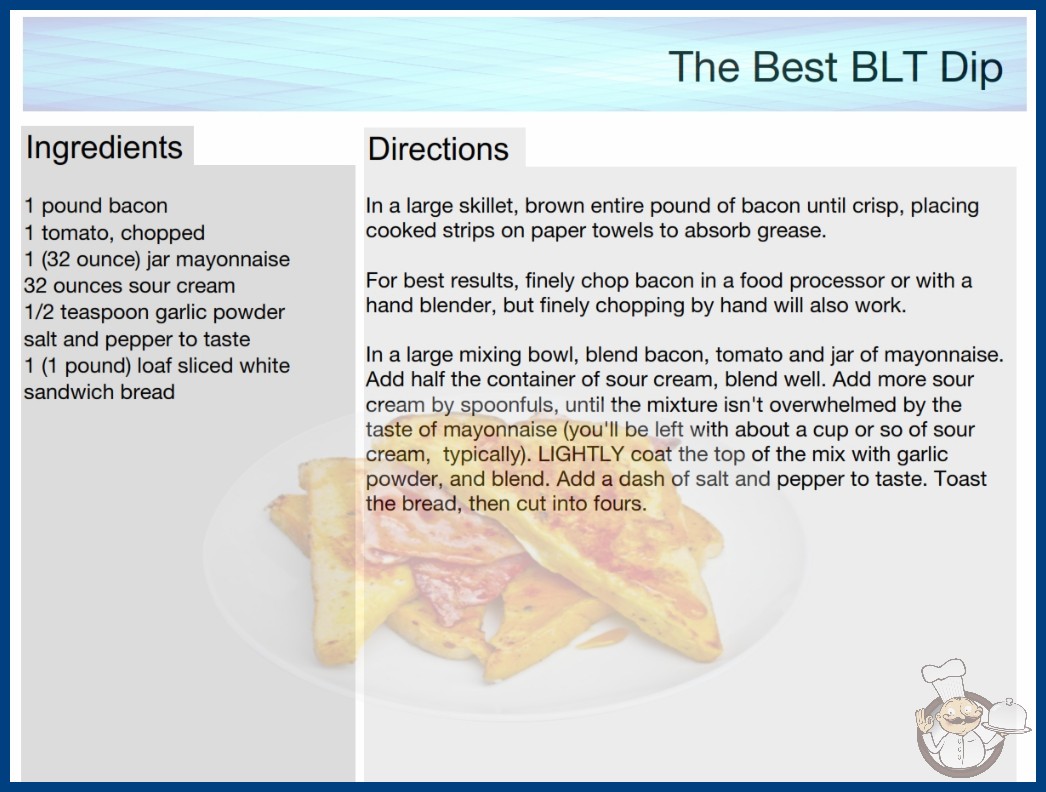 The Best BLT Dip

Ingredients

1 pound bacon
1 tomato, chopped
1 (32 ounce) jar mayonnaise
32 ounces sour cream
1/2 teaspoon garlic powder
salt and pepper to taste
1 (1 pound) loaf sliced white sandwich bread

Directions

In a large skillet, brown entire pound of bacon until crisp, placing cooked strips on paper towels to absorb grease.

For best results, finely chop bacon in a food processor or with a hand blender, but finely chopping by hand will also work.

In a large mixing bowl, blend bacon, tomato and jar of mayonnaise. Add half the container of sour cream, blend well. Add more sour cream by spoonfuls, until the mixture isn't overwhelmed by the taste of mayonnaise (you'll be left with about a cup or so of sour cream, typically). LIGHTLY coat the top of the mix with garlic powder, and blend. Add a dash of salt and pepper to taste. Toast the bread, then cut into fours.